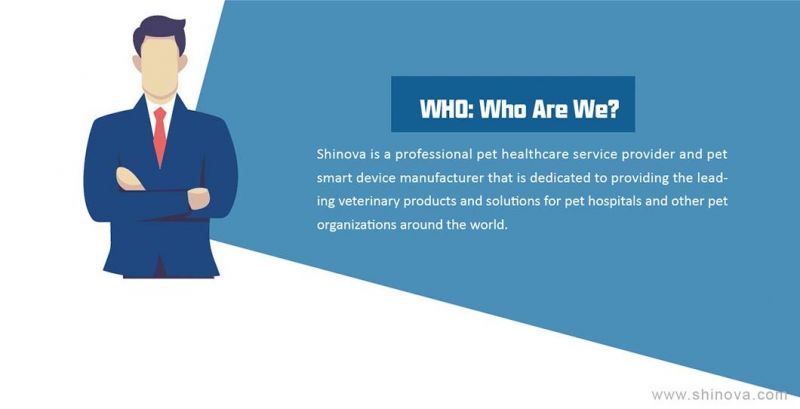 WHO: Who Are We?

Shinova is a professional pet healthcare service provider and pet smart device manufacturer that is dedicated to providing the leading veterinary products and solutions for pet hospitals and other pet organizations around the world.

www.shinova.com